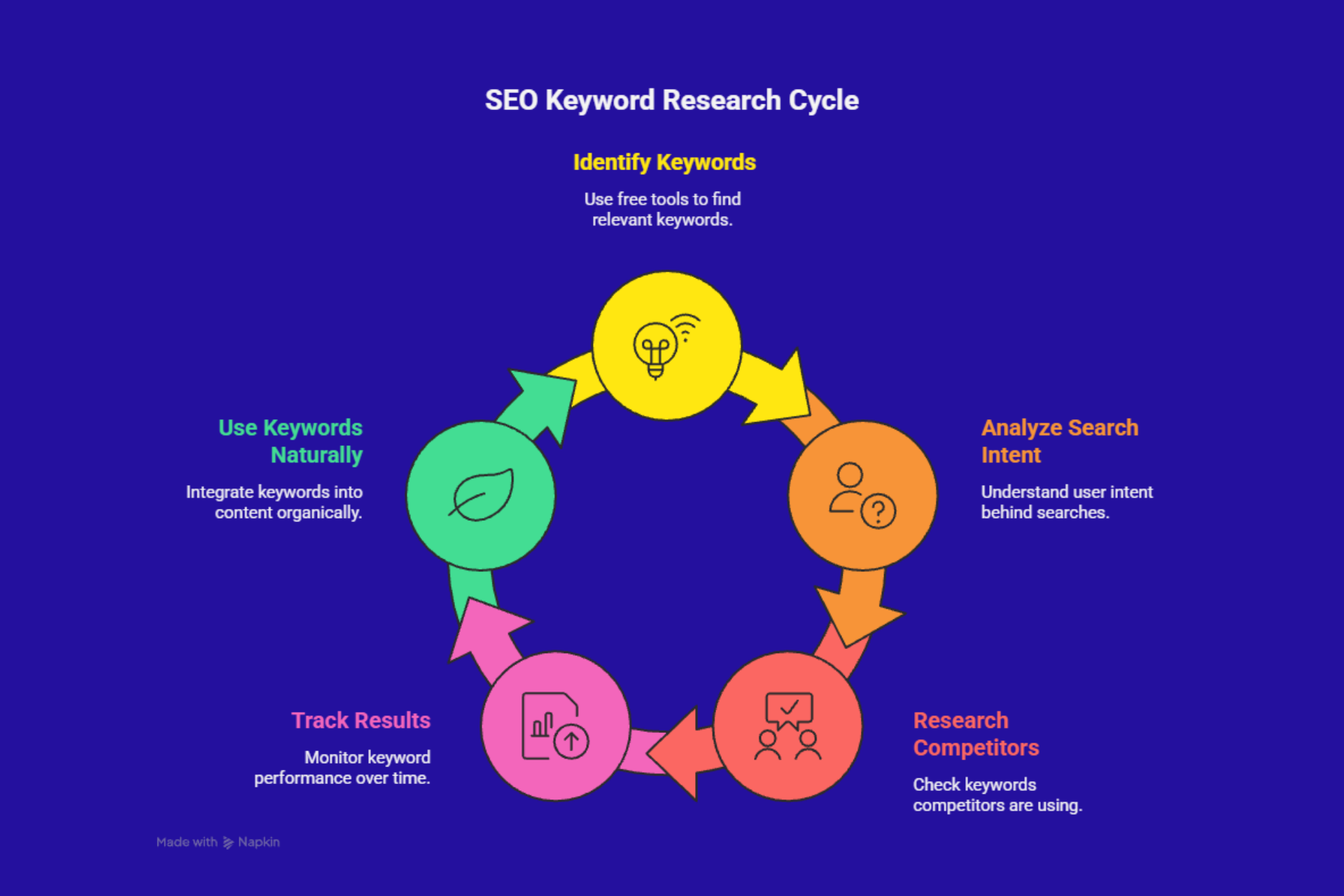 SEO Keyword Research Cycle

Identify Keywords

Use free tools to find relevant keywords.

Analyze Search Intent

Understand user intent behind searches.

Research Competitors

Check keywords competitors are using.

Track Results

Monitor keyword performance over time.

Use Keywords Naturally

Integrate keywords into content organically.

Made with Napkin